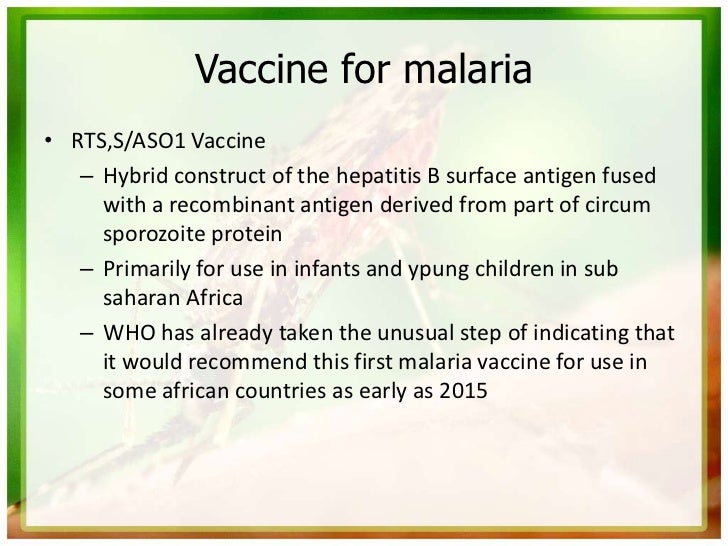 Vaccine for malaria

• RTS,S/ASO1 Vaccine

– Hybrid construct of the hepatitis B surface antigen fused with a recombinant antigen derived from part of circum sporozoite protein

– Primarily for use in infants and ypung children in sub saharan Africa

– WHO has already taken the unusual step of indicating that it would recommend this first malaria vaccine for use in some african countries as early as 2015